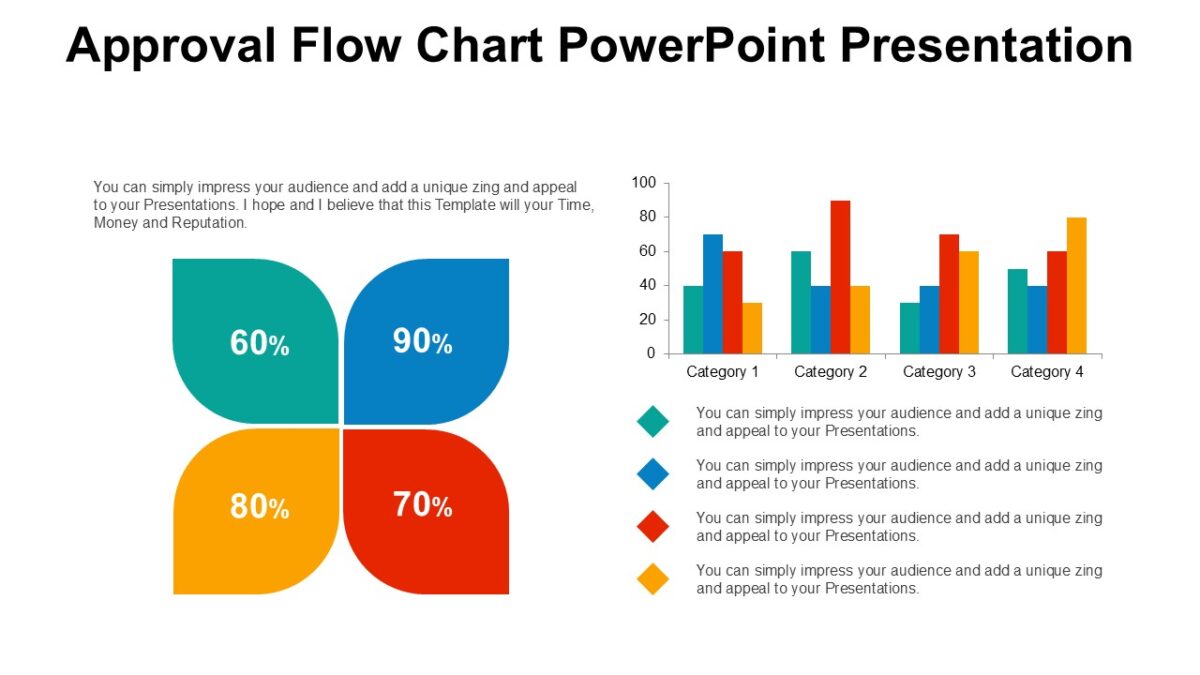 Approval Flow Chart PowerPoint Presentation

You can simply impress your audience and add a unique zing and appeal to your Presentations. I hope and I believe that this Template will your Time, Money and Reputation.

60%

90%

80%

70%

100
80
60
40
20
0

Category 1
Category 2
Category 3
Category 4

You can simply impress your audience and add a unique zing and appeal to your Presentations.

You can simply impress your audience and add a unique zing and appeal to your Presentations.

You can simply impress your audience and add a unique zing and appeal to your Presentations.

You can simply impress your audience and add a unique zing and appeal to your Presentations.